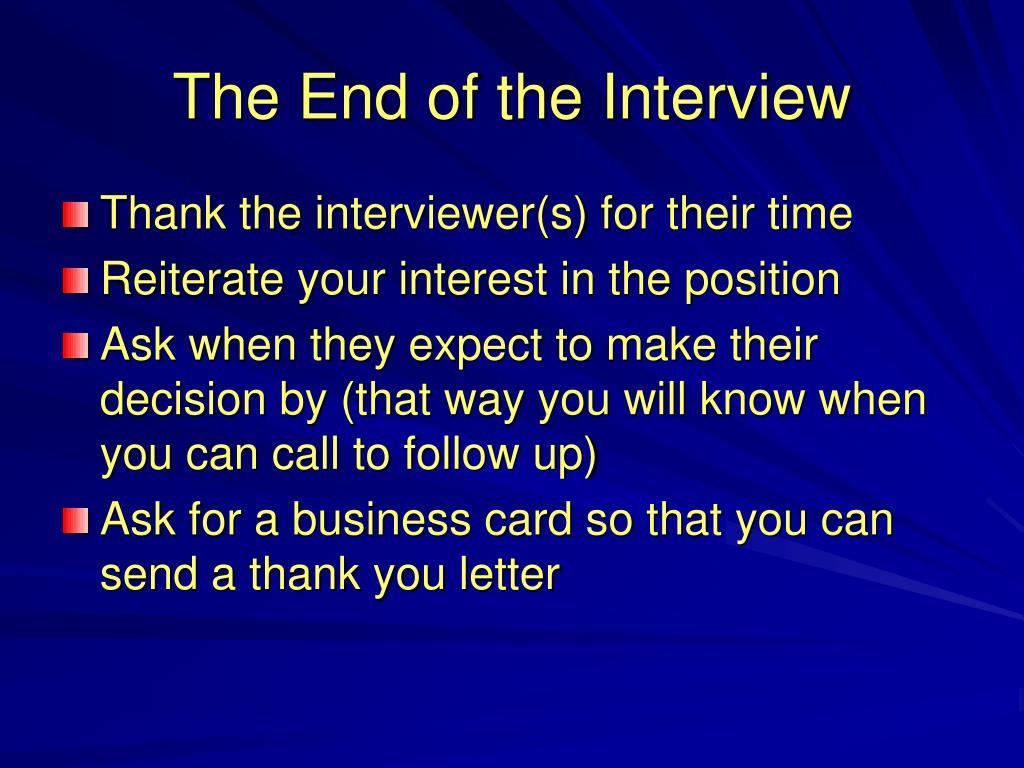 The End of the Interview

Thank the interviewer(s) for their time

Reiterate your interest in the position

Ask when they expect to make their decision by (that way you will know when you can call to follow up)

Ask for a business card so that you can send a thank you letter